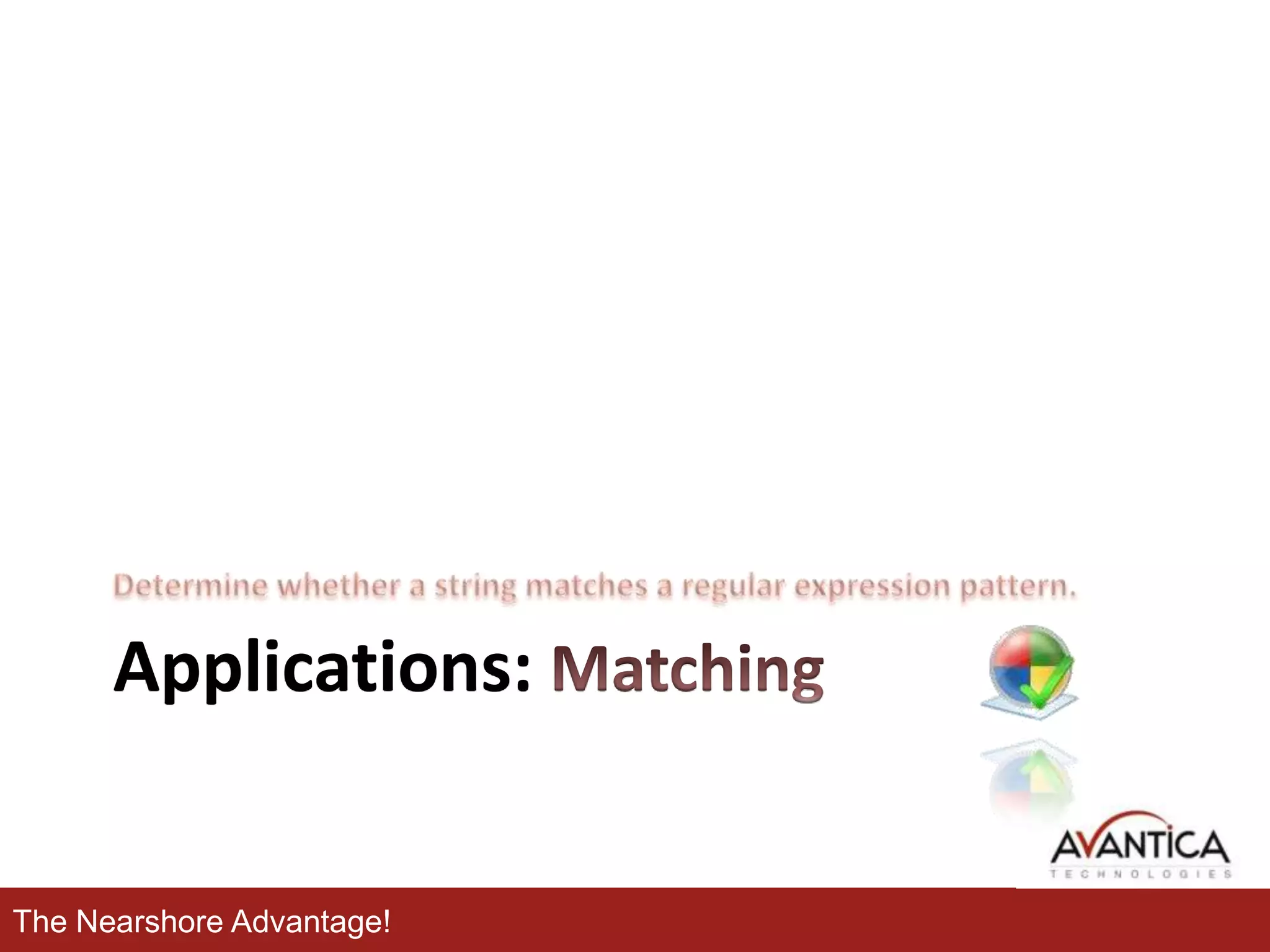 Determine whether a string matches a regular expression pattern.

Applications: Matching

AVANTICA
TECHNOLOGIES

The Nearshore Advantage!